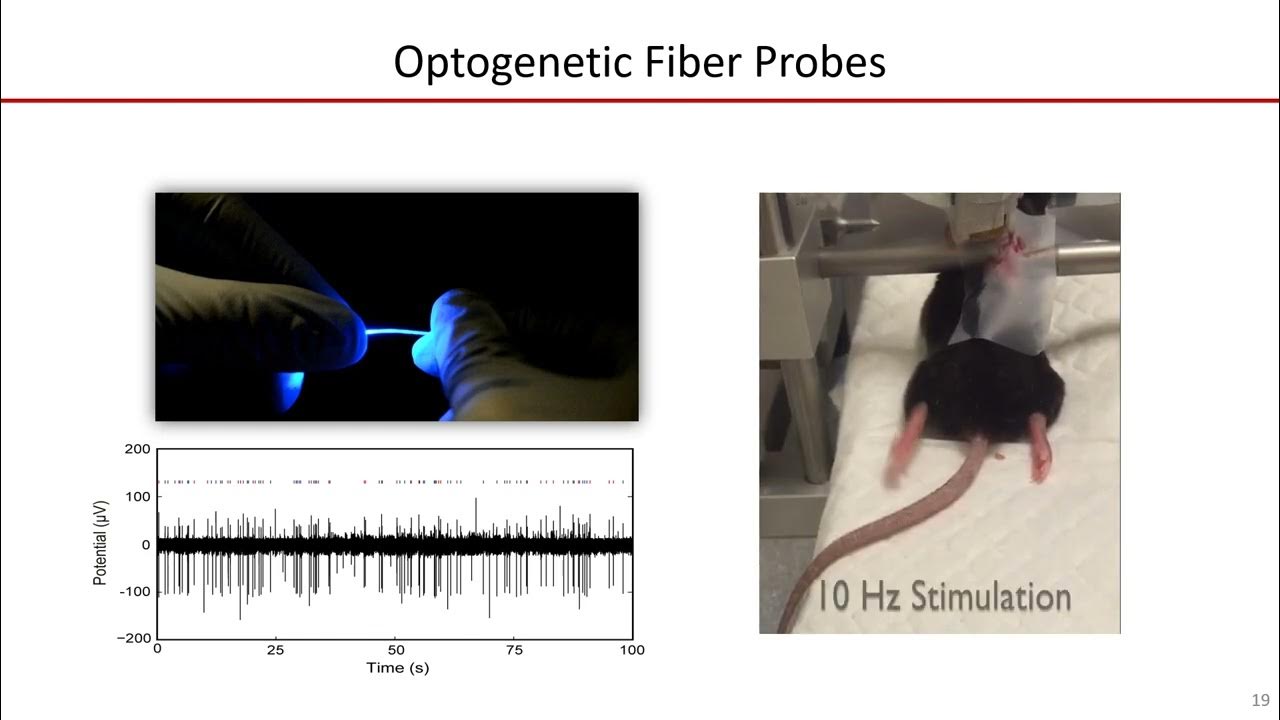 Optogenetic Fiber Probes

200
100
0
−100
−200
Potential (μV)
0
25
50
75
100
Time (s)

10 Hz Stimulation

19